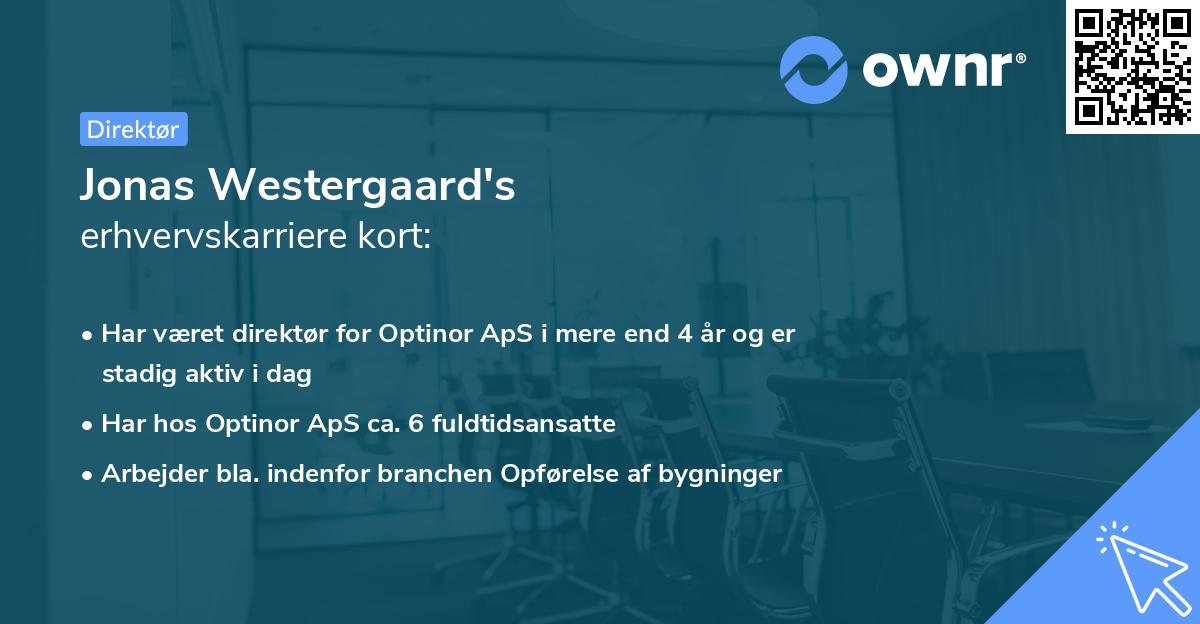 ownr®

Direktør

Jonas Westergaard's
erhvervskarriere kort:

• Har været direktør for Optinor ApS i mere end 4 år og er stadig aktiv i dag
• Har hos Optinor ApS ca. 6 fuldtidsansatte
• Arbejder bla. indenfor branchen Opførelse af bygninger